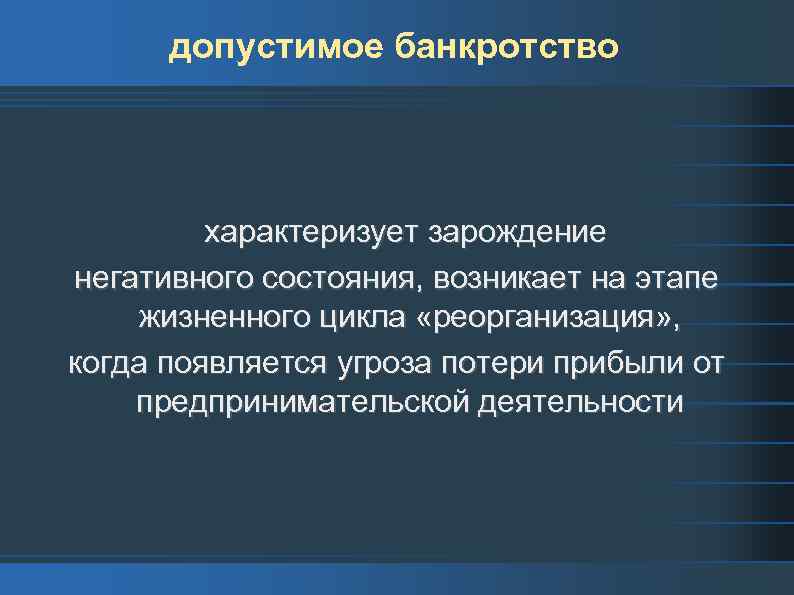 допустимое банкротство

характеризует зарождение негативного состояния, возникает на этапе жизненного цикла «реорганизация», когда появляется угроза потери прибыли от предпринимательской деятельности